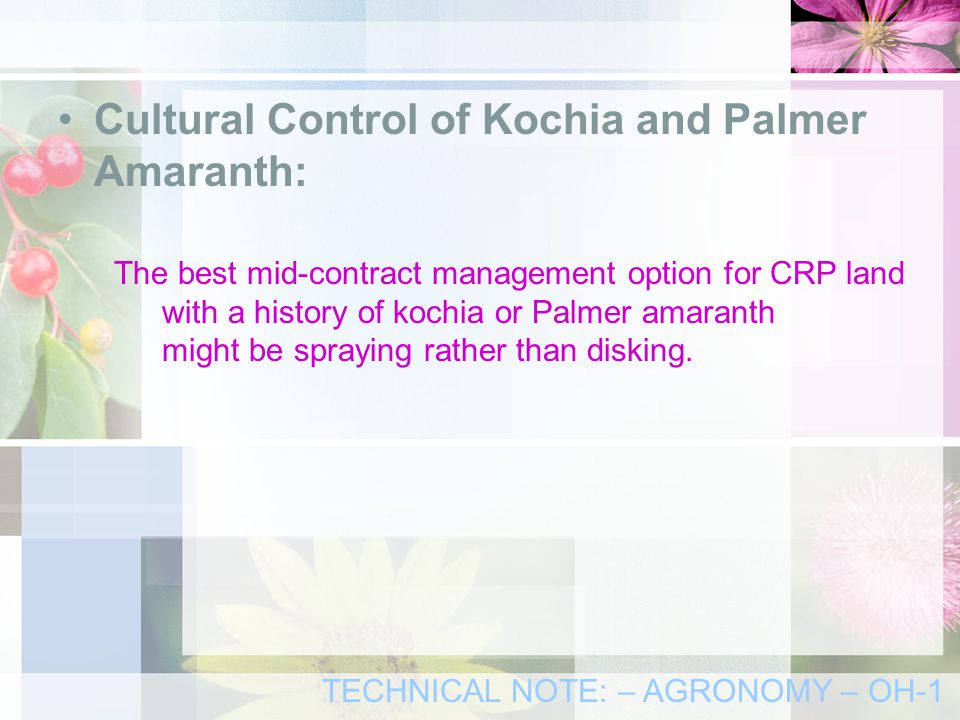 • Cultural Control of Kochia and Palmer Amaranth:

The best mid-contract management option for CRP land with a history of kochia or Palmer amaranth might be spraying rather than disking.

TECHNICAL NOTE: – AGRONOMY – OH-1